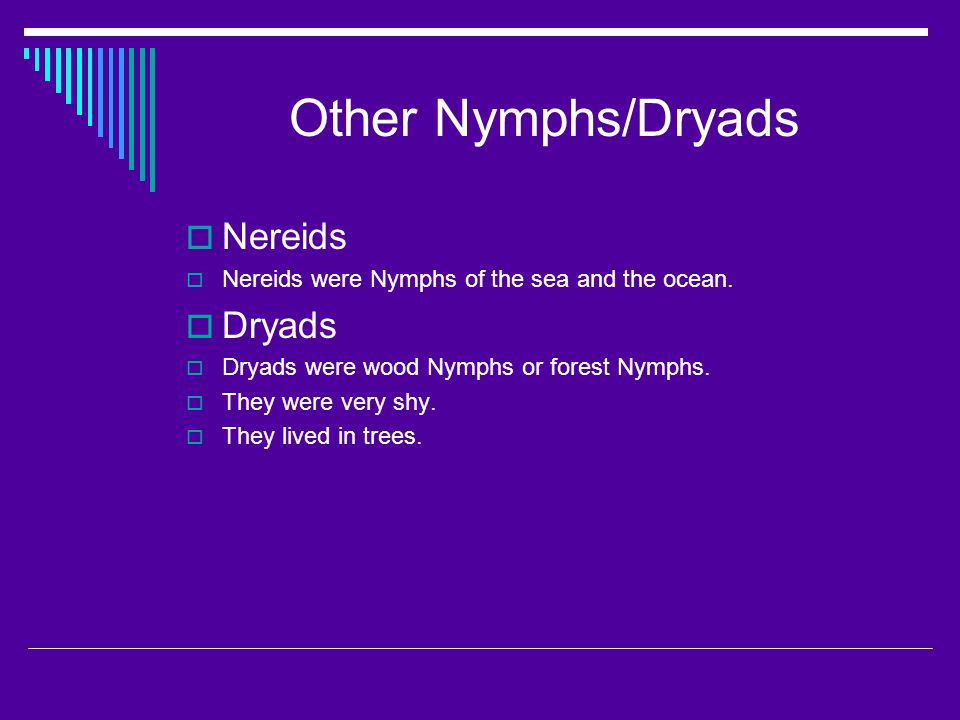 Other Nymphs/Dryads

Nereids

Nereids were Nymphs of the sea and the ocean.

Dryads

Dryads were wood Nymphs or forest Nymphs.

They were very shy.

They lived in trees.